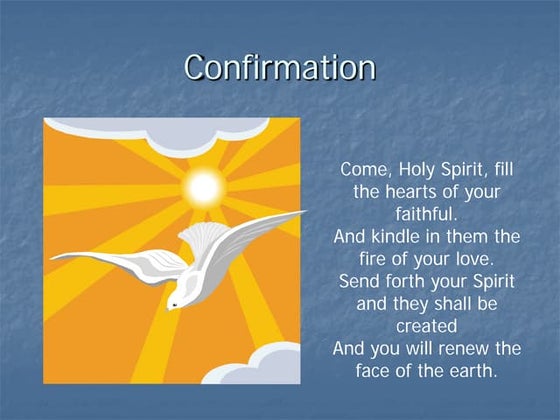 Confirmation

Come, Holy Spirit, fill the hearts of your faithful.
And kindle in them the fire of your love.
Send forth your Spirit and they shall be created
And you will renew the face of the earth.